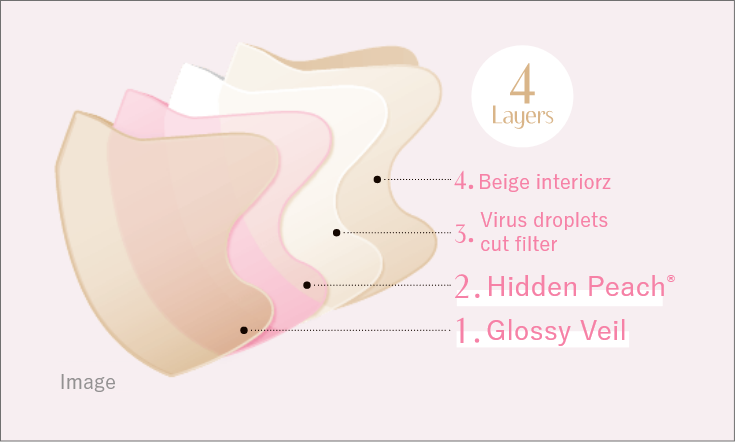 4
Layers

4. Beige interiorz

3. Virus droplets cut filter

2. Hidden Peach®

1. Glossy Veil

Image